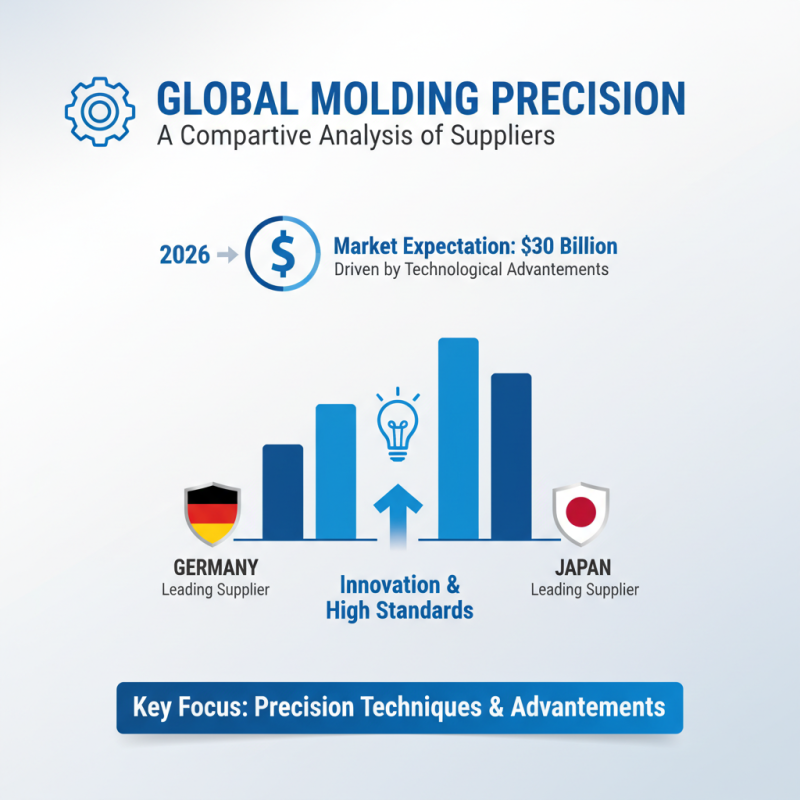 GLOBAL MOLDING PRECISION
A Compartive Analysis of Suppliers

2026 → $ Market Expectation: $30 Billion
Driven by Technological Advantements

GERMANY
Leading Supplier

Innovation & High Standards

JAPAN
Leading Supplier

Key Focus: Precision Techniques & Advantements